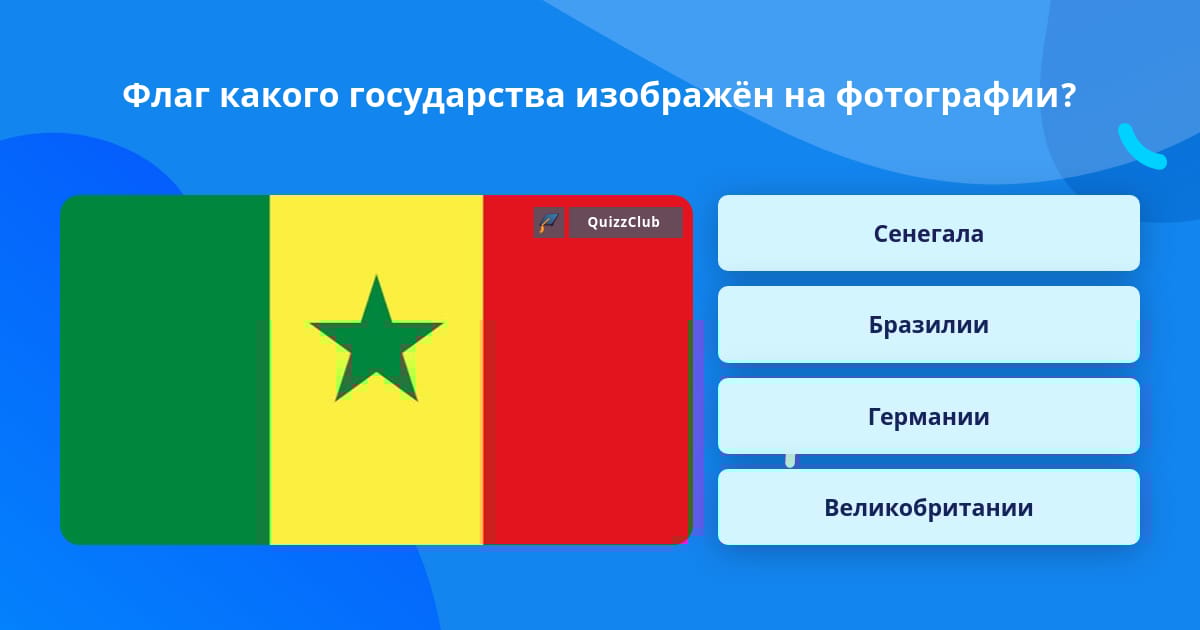 Флаг какого государства изображён на фотографии?

QuizzClub

Сенегала

Бразилии

Германии

Великобритании